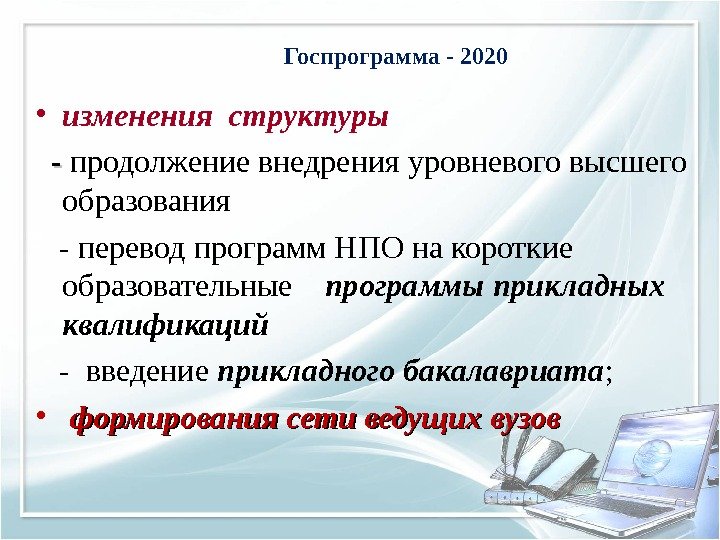 Госпрограмма - 2020

• изменения структуры

- продолжение внедрения уровневого высшего образования

- перевод программ НПО на короткие образовательные программы прикладных квалификаций

- введение прикладного бакалавриата;

• формирования сети ведущих вузов